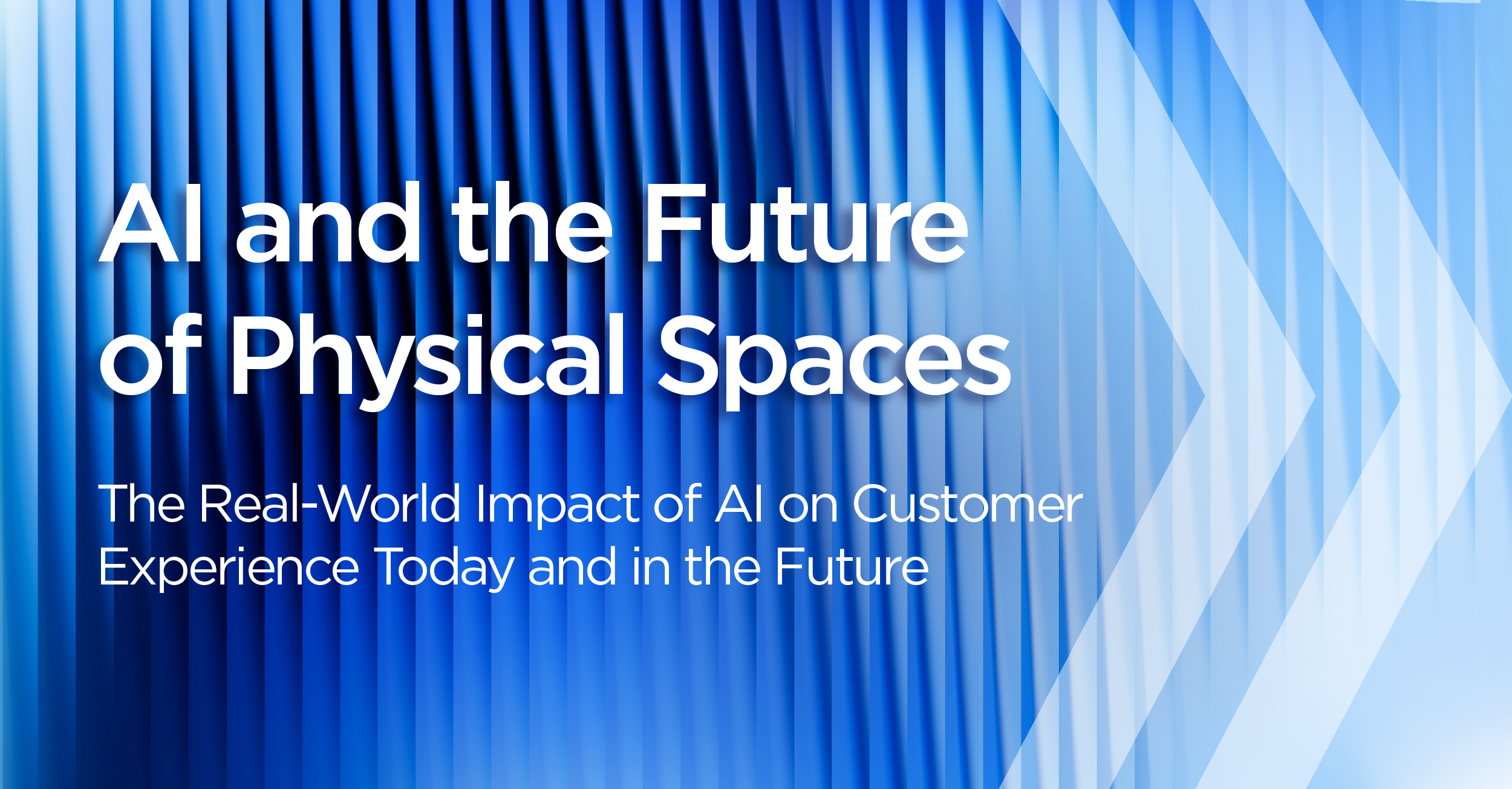 AI and the Future of Physical Spaces

The Real-World Impact of AI on Customer Experience Today and in the Future